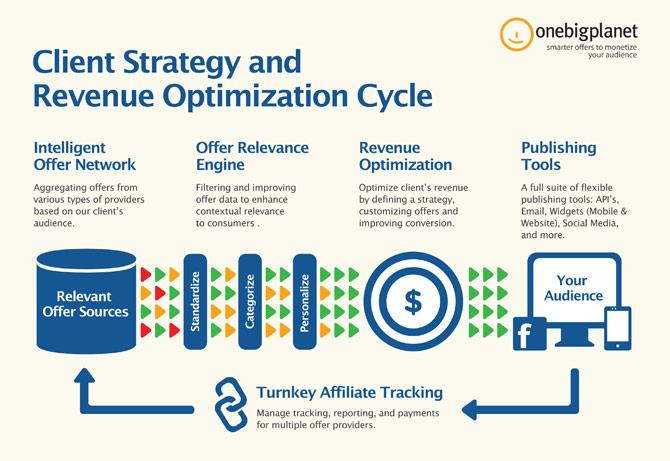 onebigplanet
smarter offers to monetize your audience

Client Strategy and Revenue Optimization Cycle

Intelligent Offer Network

Aggregating offers from various types of providers based on our client's audience.

Offer Relevance Engine

Filtering and improving offer data to enhance contextual relevance to consumers .

Revenue Optimization

Optimize client's revenue by defining a strategy, customizing offers and improving conversion.

Publishing Tools

A full suite of flexible publishing tools: API's, Email, Widgets (Mobile & Website), Social Media, and more.

Relevant Offer Sources

Standardize

Categorize

Personalize

$

Your Audience

f

Turnkey Affiliate Tracking

Manage tracking, reporting, and payments for multiple offer providers.